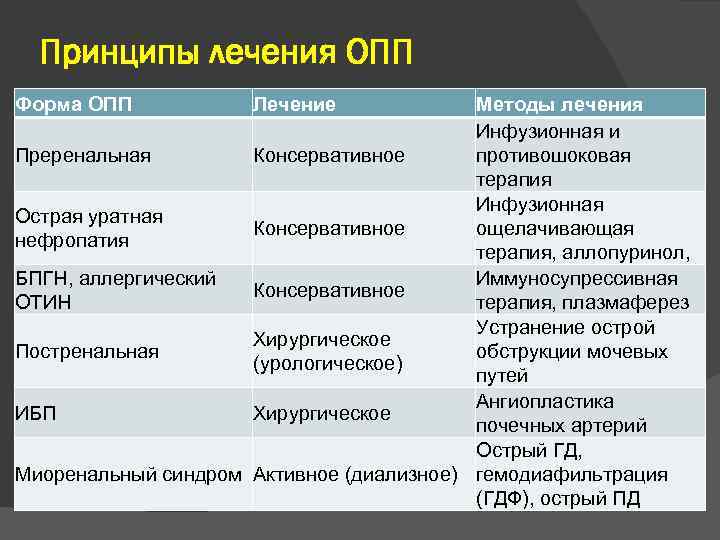 Принципы лечения ОПП

| Форма ОПП | Лечение | Методы лечения |
|---|---|---|
| Преренальная | Консервативное | Инфузионная и противошоковая терапия |
| Острая уратная нефропатия | Консервативное | Инфузионная ощелачивающая терапия, аллопуринол, |
| БПГН, аллергический ОТИН | Консервативное | Иммуносупрессивная терапия, плазмаферез |
| Постренальная | Хирургическое (урологическое) | Устранение острой обструкции мочевых путей |
| ИБП | Хирургическое | Ангиопластика почечных артерий |
| Миоренальный синдром | Активное (диализное) | Острый ГД, гемодиафильтрация (ГДФ), острый ПД |